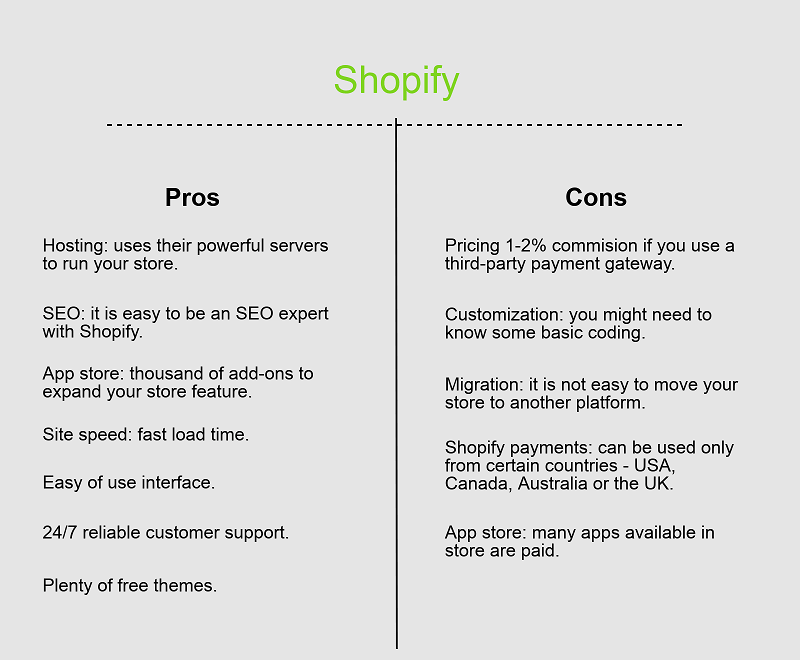 Shopify

Pros

Hosting: uses their powerful servers to run your store.

SEO: it is easy to be an SEO expert with Shopify.

App store: thousand of add-ons to expand your store feature.

Site speed: fast load time.

Easy of use interface.

24/7 reliable customer support.

Plenty of free themes.

Cons

Pricing 1-2% commision if you use a third-party payment gateway.

Customization: you might need to know some basic coding.

Migration: it is not easy to move your store to another platform.

Shopify payments: can be used only from certain countries - USA, Canada, Australia or the UK.

App store: many apps available in store are paid.